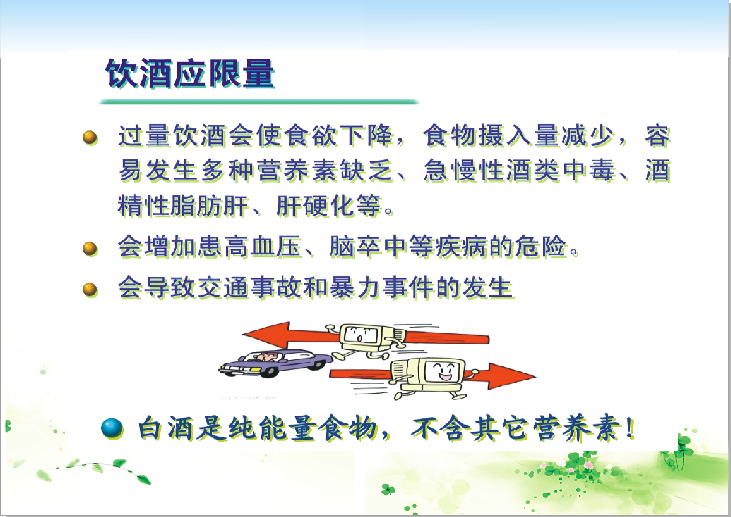 饮酒应限量

过量饮酒会使食欲下降，食物摄入量减少，容易发生多种营养素缺乏、急慢性酒类中毒、酒精性脂肪肝、肝硬化等。

会增加患高血压、脑卒中等疾病的危险。

会导致交通事故和暴力事件的发生

白酒是纯能量食物，不含其它营养素！